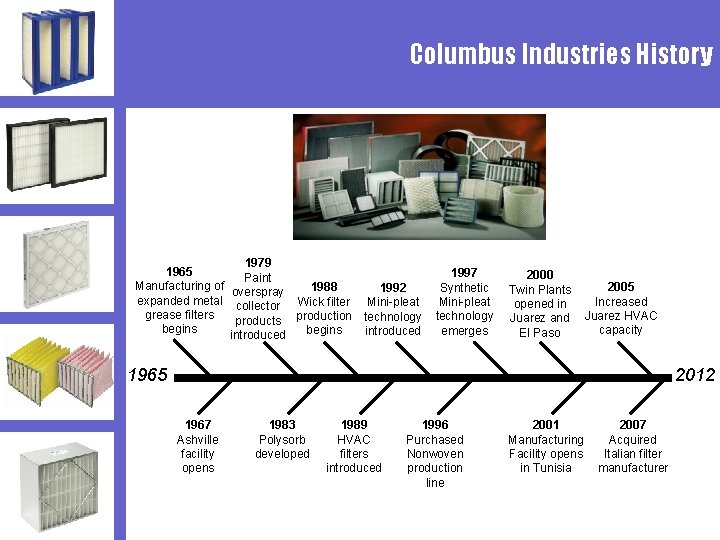 Columbus Industries History

1965
Manufacturing of expanded metal grease filters begins

1979
Paint overspray collector products introduced

1988
Wick filter production begins

1992
Mini-pleat technology introduced

1997
Synthetic Mini-pleat technology emerges

2000
Twin Plants opened in Juarez and El Paso

2005
Increased Juarez HVAC capacity

1965

2012

1967
Ashville facility opens

1983
Polysorb developed

1989
HVAC filters introduced

1996
Purchased Nonwoven production line

2001
Manufacturing Facility opens in Tunisia

2007
Acquired Italian filter manufacturer